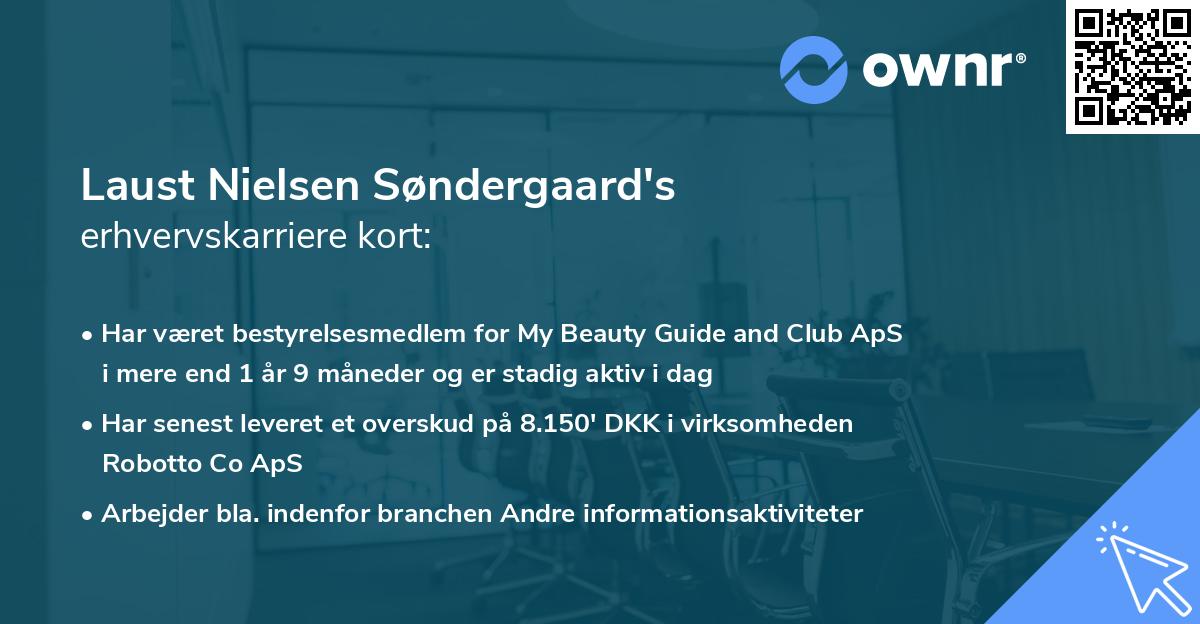 ownr®

Laust Nielsen Søndergaard's
erhvervskarriere kort:

• Har været bestyrelsesmedlem for My Beauty Guide and Club ApS i mere end 1 år 9 måneder og er stadig aktiv i dag

• Har senest leveret et overskud på 8.150' DKK i virksomheden Robotto Co ApS

• Arbejder bla. indenfor branchen Andre informationsaktiviteter